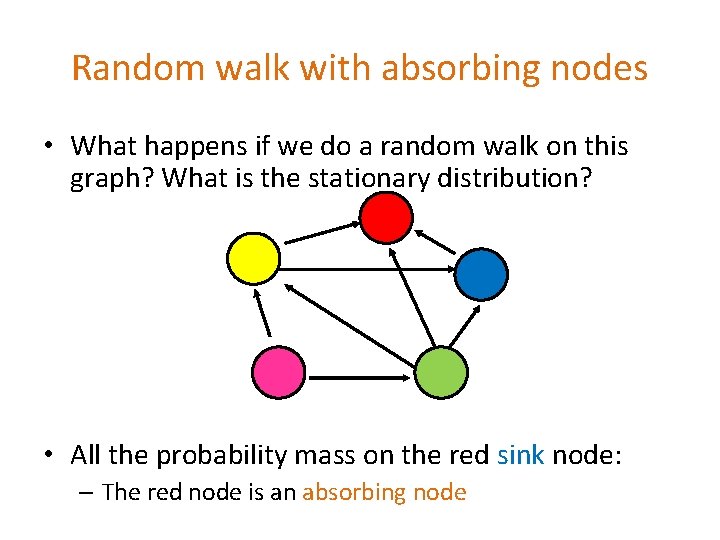 Random walk with absorbing nodes

• What happens if we do a random walk on this graph? What is the stationary distribution?

• All the probability mass on the red sink node:
– The red node is an absorbing node